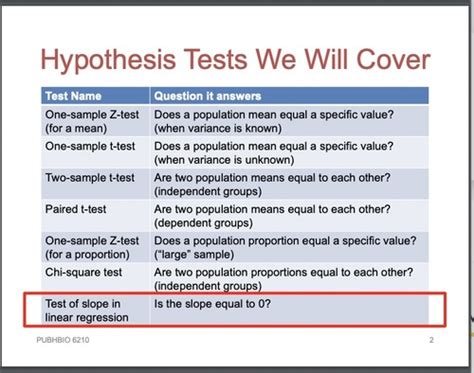 Hypothesis Tests We Will Cover

| Test Name | Question it answers |
|---|---|
| One-sample Z-test (for a mean) | Does a population mean equal a specific value? (when variance is known) |
| One-sample t-test | Does a population mean equal a specific value? (when variance is unknown) |
| Two-sample t-test | Are two population means equal to each other? (independent groups) |
| Paired t-test | Are two population means equal to each other? (dependent groups) |
| One-sample Z-test (for a proportion) | Does a population proportion equal a specific value? ("large" sample) |
| Chi-square test | Are two population proportions equal to each other? (independent groups) |
| Test of slope in linear regression | Is the slope equal to 0? |

PUBHBIO 6210

2